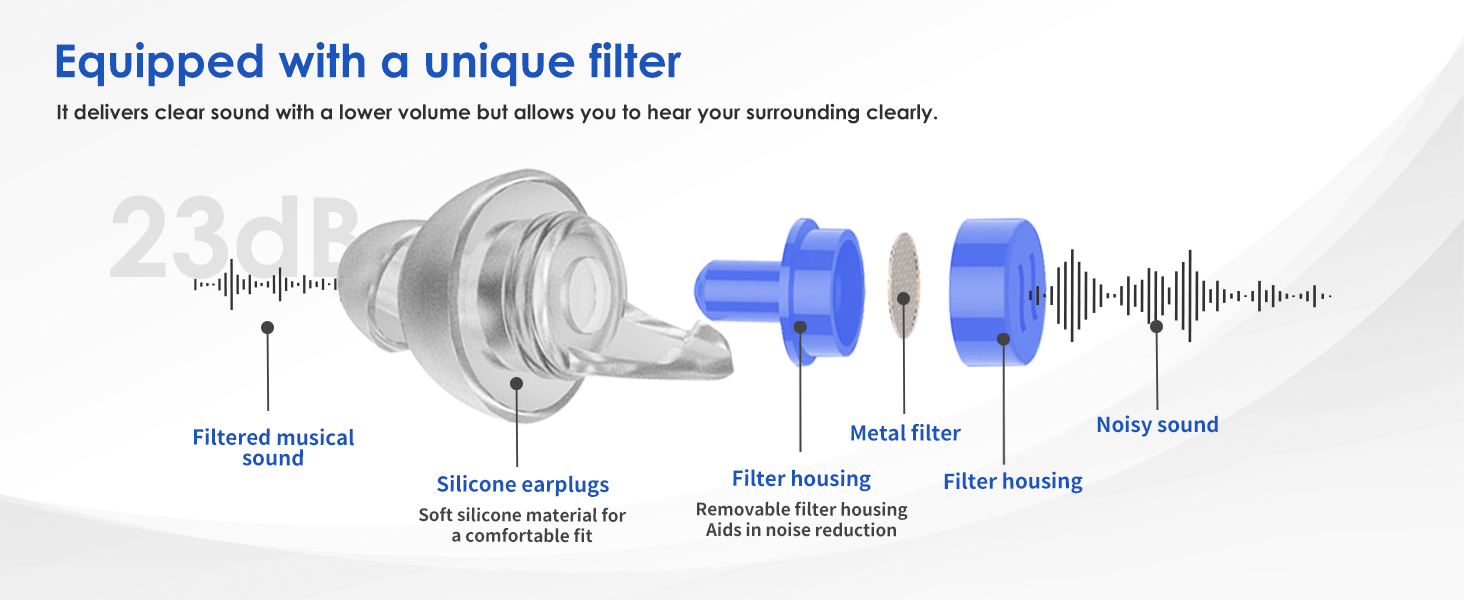 Equipped with a unique filter

It delivers clear sound with a lower volume but allows you to hear your surrounding clearly.

23dB

Filtered musical sound

Silicone earplugs

Soft silicone material for a comfortable fit

Filter housing

Removable filter housing Aids in noise reduction

Metal filter

Filter housing

Noisy sound